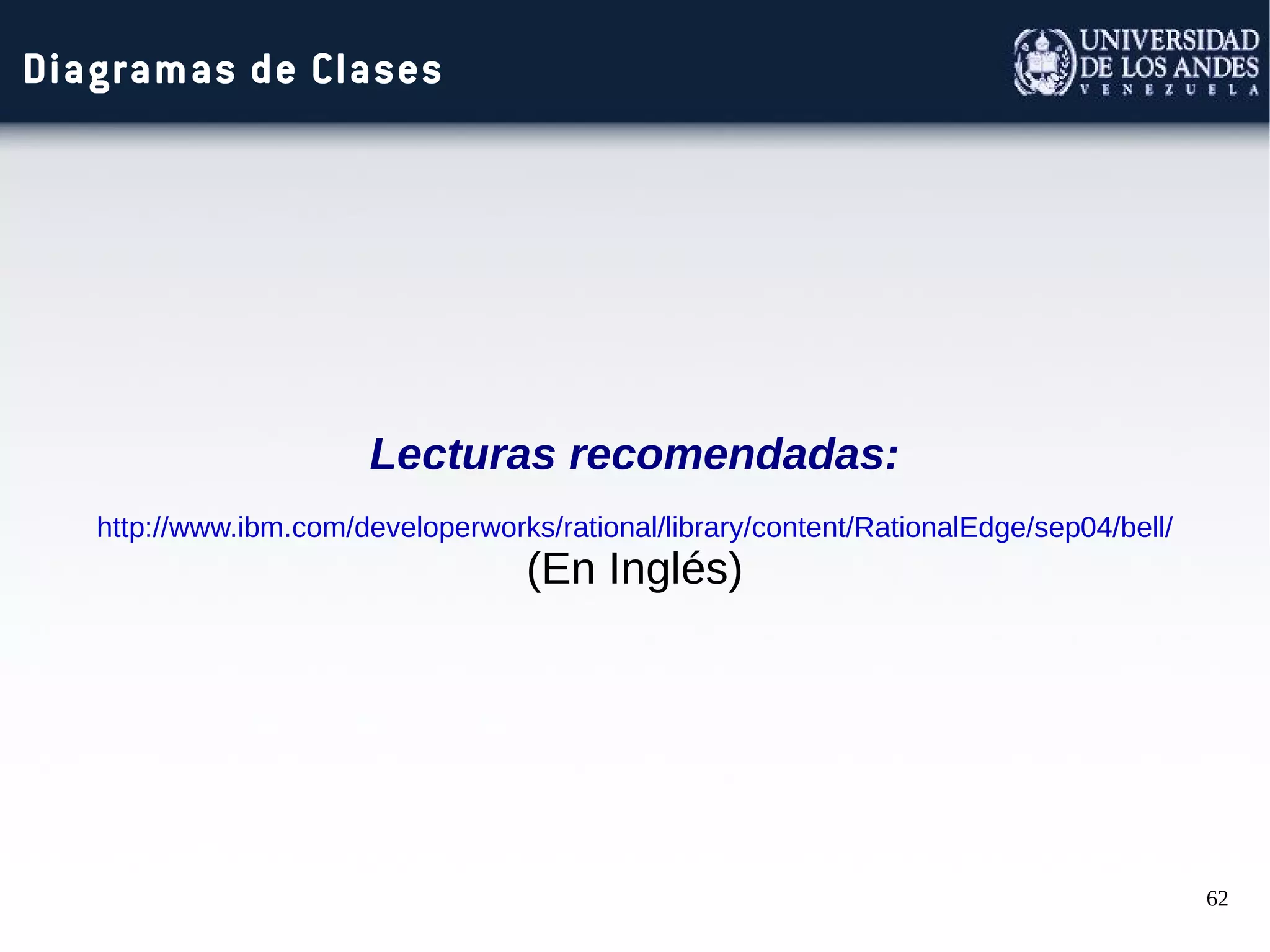 Diagramas de Clases

UNIVERSIDAD DE LOS ANDES
VENEZUELA

Lecturas recomendadas:

http://www.ibm.com/developerworks/rational/library/content/RationalEdge/sep04/bell/
(En Inglés)

62